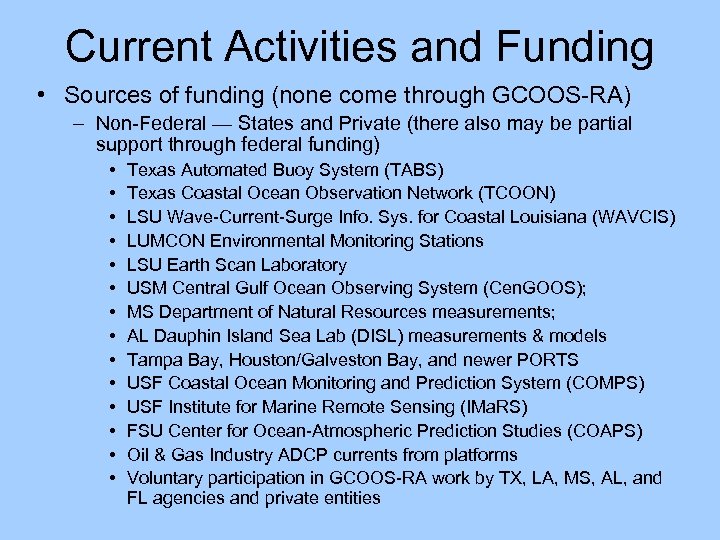 Current Activities and Funding

• Sources of funding (none come through GCOOS-RA)
  – Non-Federal — States and Private (there also may be partial support through federal funding)
    • Texas Automated Buoy System (TABS)
    • Texas Coastal Ocean Observation Network (TCOON)
    • LSU Wave-Current-Surge Info. Sys. for Coastal Louisiana (WAVCIS)
    • LUMCON Environmental Monitoring Stations
    • LSU Earth Scan Laboratory
    • USM Central Gulf Ocean Observing System (CenGOOS);
    • MS Department of Natural Resources measurements;
    • AL Dauphin Island Sea Lab (DISL) measurements & models
    • Tampa Bay, Houston/Galveston Bay, and newer PORTS
    • USF Coastal Ocean Monitoring and Prediction System (COMPS)
    • USF Institute for Marine Remote Sensing (IMaRS)
    • FSU Center for Ocean-Atmospheric Prediction Studies (COAPS)
    • Oil & Gas Industry ADCP currents from platforms
    • Voluntary participation in GCOOS-RA work by TX, LA, MS, AL, and FL agencies and private entities